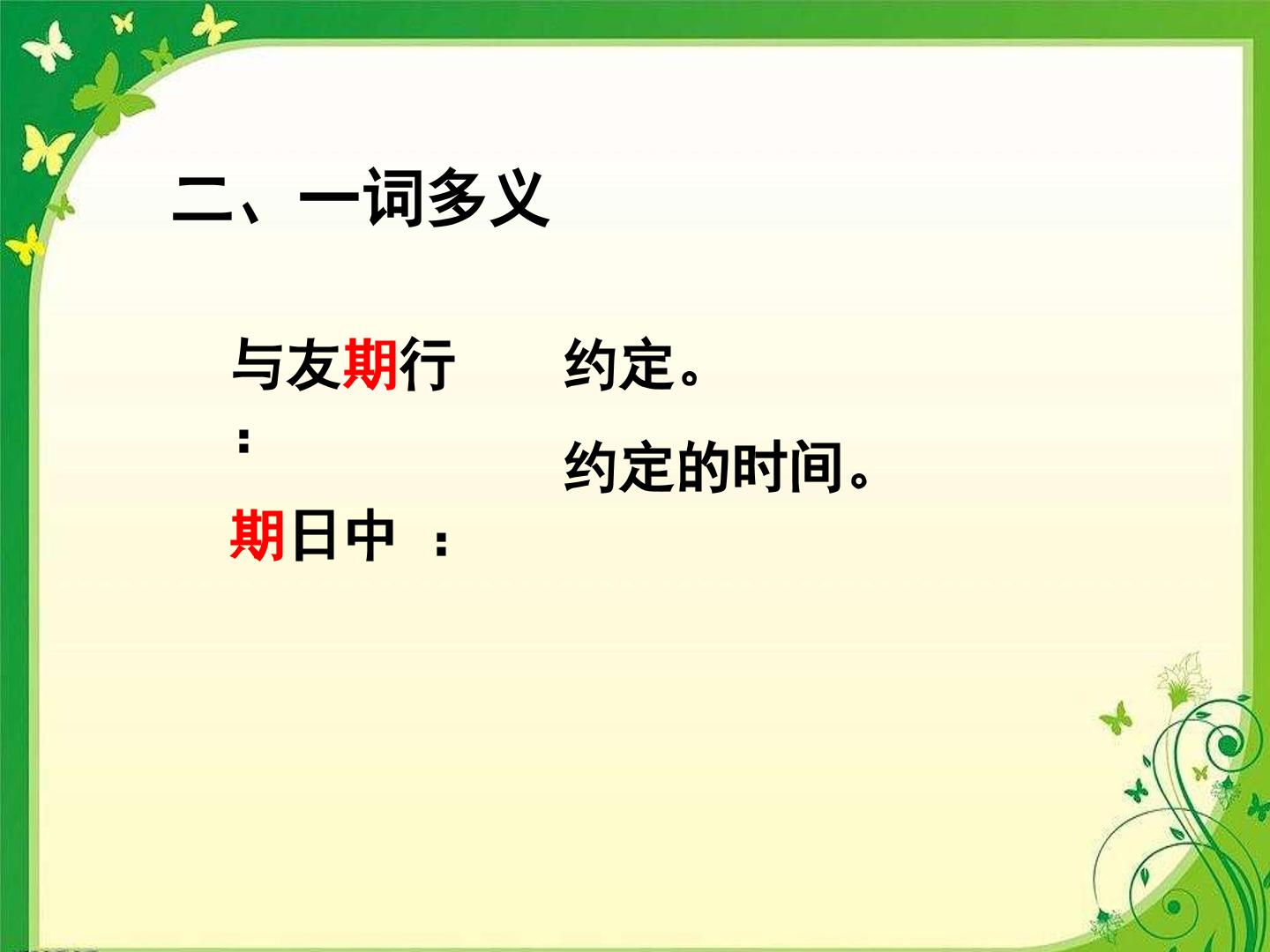 二、一词多义

与友期行：

期日中：

约定。

约定的时间。